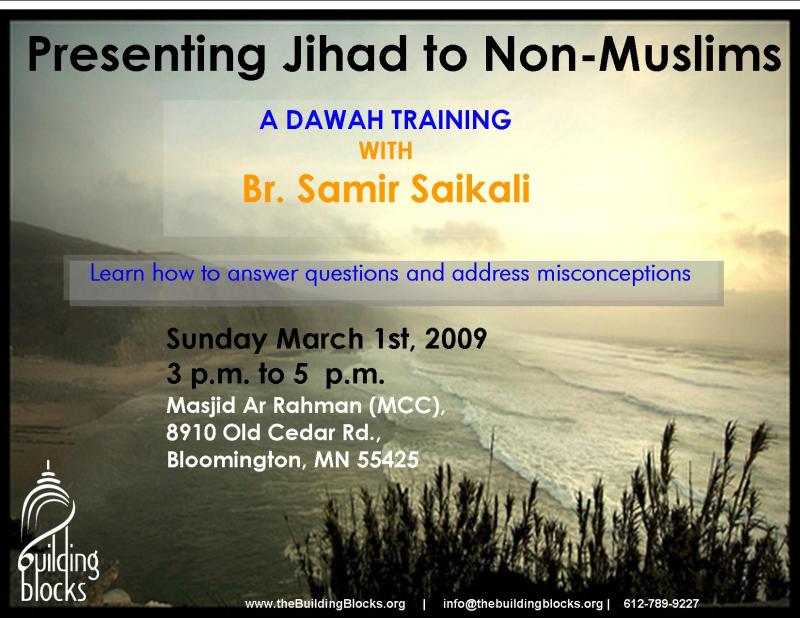 Presenting Jihad to Non-Muslims

A DAWAH TRAINING
WITH
Br. Samir Saikali

Learn how to answer questions and address misconceptions

Sunday March 1st, 2009
3 p.m. to 5 p.m.
Masjid Ar Rahman (MCC),
8910 Old Cedar Rd.,
Bloomington, MN 55425

building blocks

www.theBuildingBlocks.org | info@thebuildingblocks.org | 612-789-9227